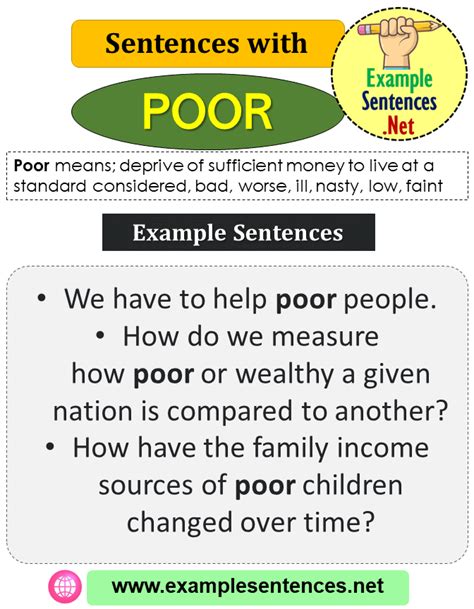 Sentences with

POOR

Example Sentences .Net

Poor means; deprive of sufficient money to live at a standard considered, bad, worse, ill, nasty, low, faint

Example Sentences

• We have to help poor people.
• How do we measure how poor or wealthy a given nation is compared to another?
• How have the family income sources of poor children changed over time?

www.examplesentences.net